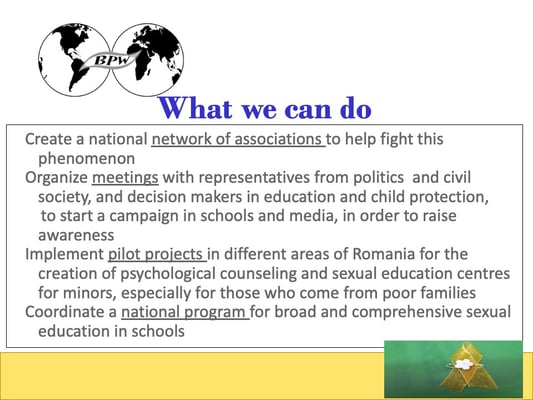 BPW

What we can do

Create a national network of associations to help fight this phenomenon

Organize meetings with representatives from politics and civil society, and decision makers in education and child protection, to start a campaign in schools and media, in order to raise awareness

Implement pilot projects in different areas of Romania for the creation of psychological counseling and sexual education centres for minors, especially for those who come from poor families

Coordinate a national program for broad and comprehensive sexual education in schools